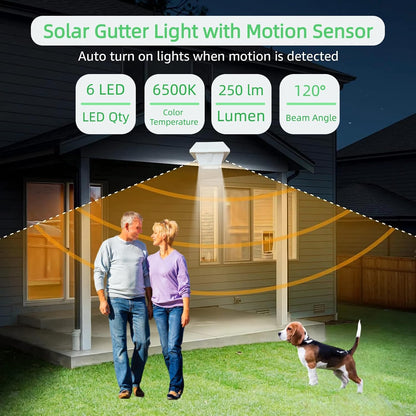 Solar Gutter Light with Motion Sensor

Auto turn on lights when motion is detected

6 LED
LED Qty

6500K
Color Temperature

250 lm
Lumen

120°
Beam Angle